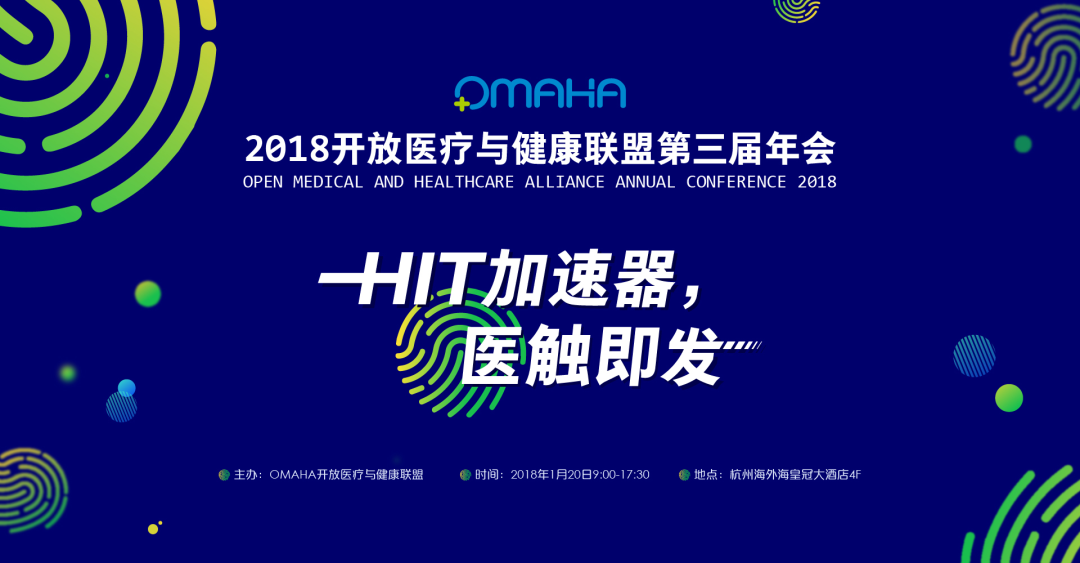 OMAHA

2018开放医疗与健康联盟第三届年会

OPEN MEDICAL AND HEALTHCARE ALLIANCE ANNUAL CONFERENCE 2018

HIT加速器，
医触即发

主办：OMAHA开放医疗与健康联盟

时间：2018年1月20日9:00-17:30

地点：杭州海外海皇冠大酒店4F